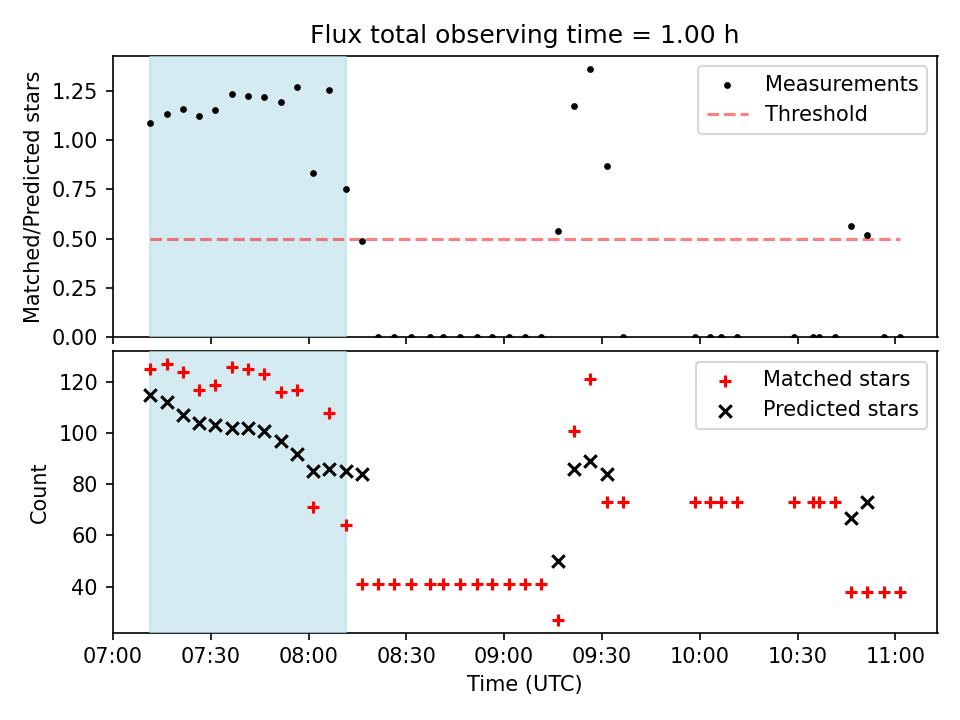 Flux total observing time = 1.00 h

Matched/Predicted stars

1.25
1.00
0.75
0.50
0.25
0.00

Measurements
Threshold

Count

120
100
80
60
40

Matched stars
Predicted stars

07:00 07:30 08:00 08:30 09:00 09:30 10:00 10:30 11:00

Time (UTC)